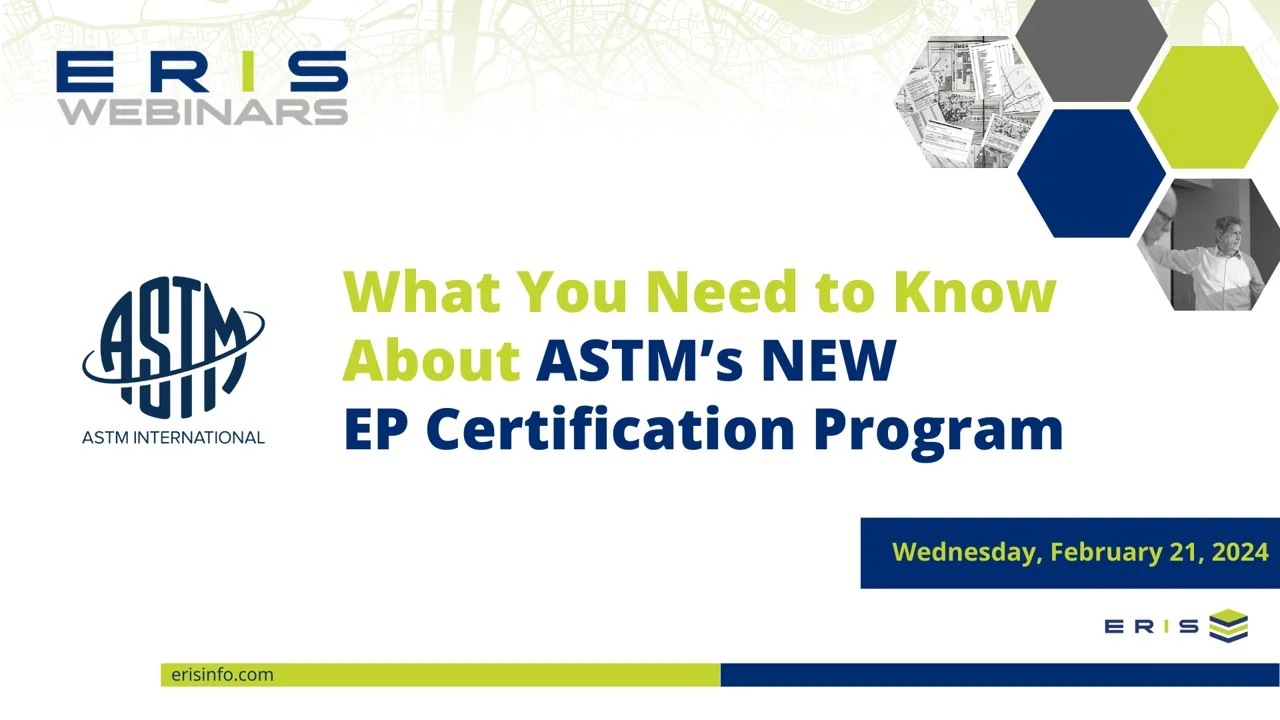 ERIS WEBINARS

ASTM

ASTM INTERNATIONAL

What You Need to Know About ASTM's NEW EP Certification Program

Wednesday, February 21, 2024

ERIS

erisinfo.com